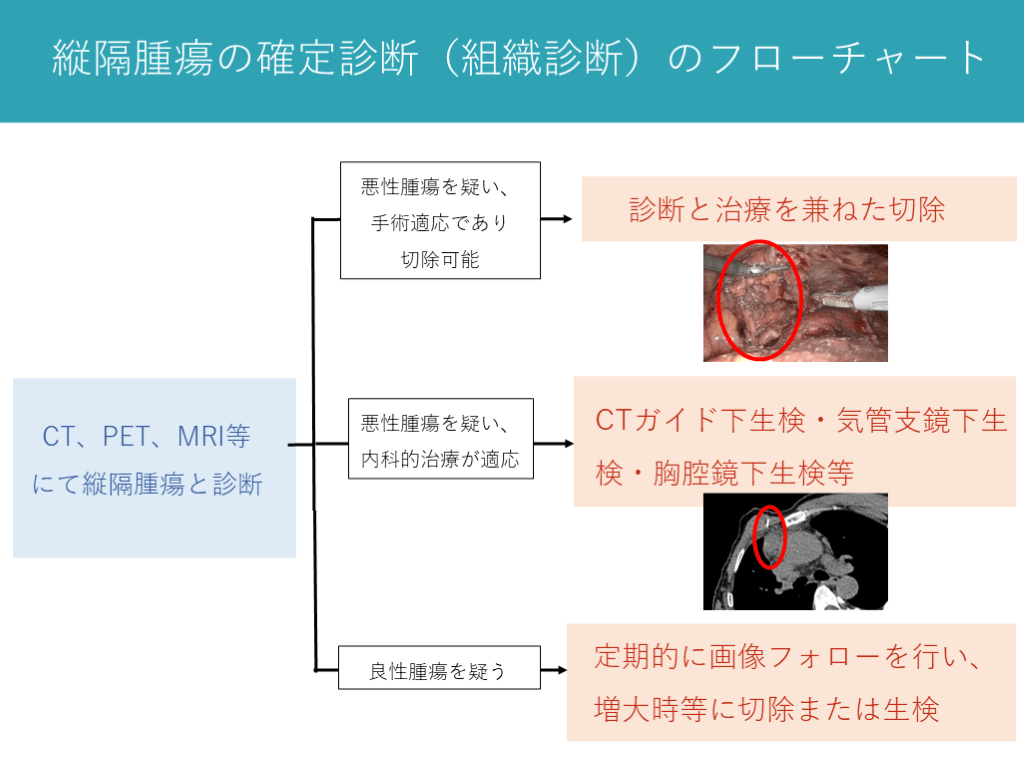 縦隔腫瘍の確定診断（組織診断）のフローチャート

CT、PET、MRI等にて縦隔腫瘍と診断

悪性腫瘍を疑い、手術適応であり切除可能

診断と治療を兼ねた切除

悪性腫瘍を疑い、内科的治療が適応

CTガイド下生検・気管支鏡下生検・胸腔鏡下生検等

良性腫瘍を疑う

定期的に画像フォローを行い、増大時等に切除または生検